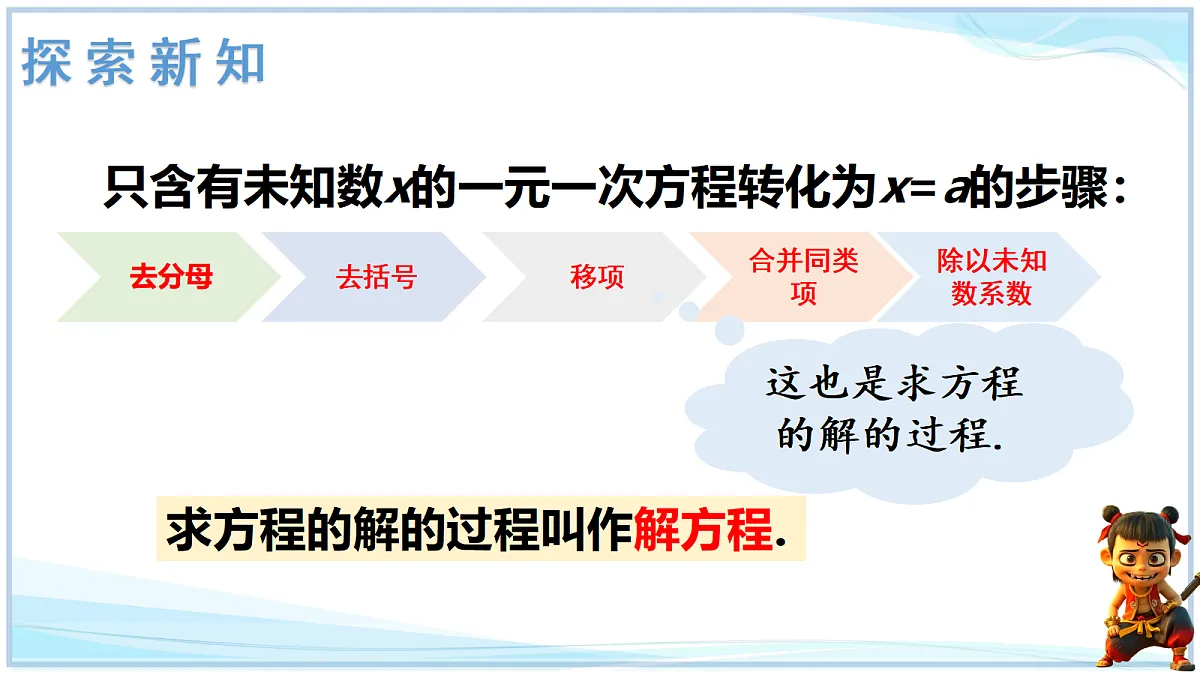 探索新知

只含有未知数$x$的一元一次方程转化为$x=a$的步骤：

去分母

去括号

移项

合并同类项

除以未知数系数

这也是求方程的解的过程.

求方程的解的过程叫作解方程.